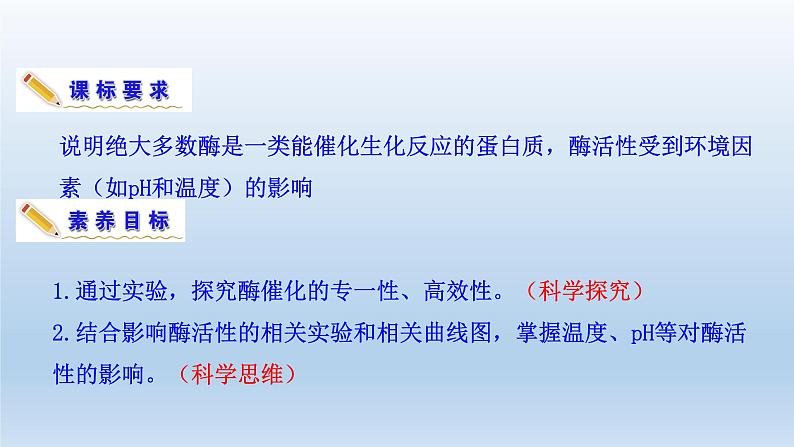 课标要求

说明绝大多数酶是一类能催化生化反应的蛋白质，酶活性受到环境因素（如pH和温度）的影响

素养目标

1.通过实验，探究酶催化的专一性、高效性。（科学探究）
2.结合影响酶活性的相关实验和相关曲线图，掌握温度、pH等对酶活性的影响。（科学思维）